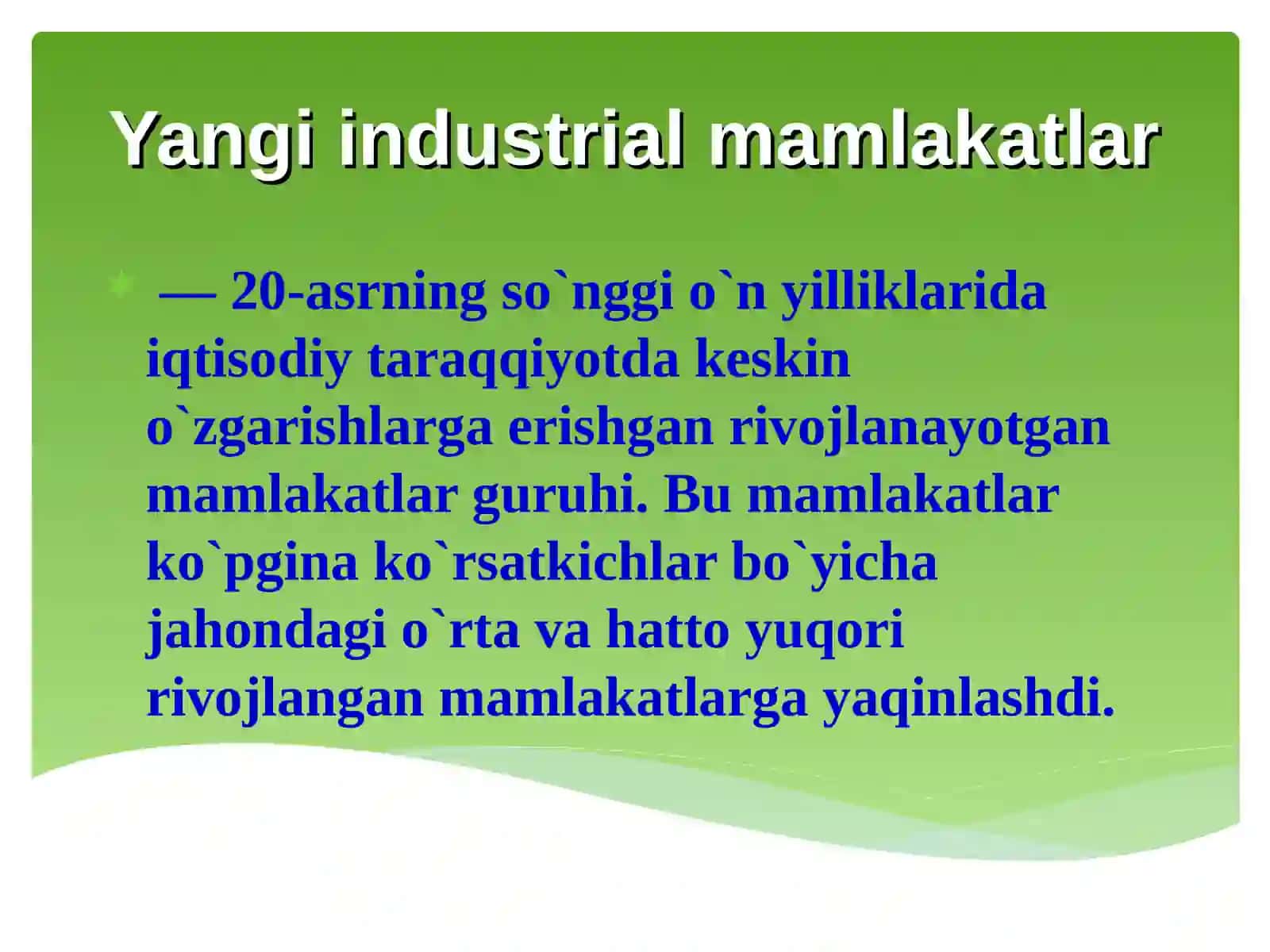 Yangi industrial mamlakatlar

— 20-asrning so`nggi o`n yilliklarida iqtisodiy taraqqiyotda keskin o`zgarishlarga erishgan rivojlanayotgan mamlakatlar guruhi. Bu mamlakatlar ko`pgina ko`rsatkichlar bo`yicha jahondagi o`rta va hatto yuqori rivojlangan mamlakatlarga yaqinlashdi.